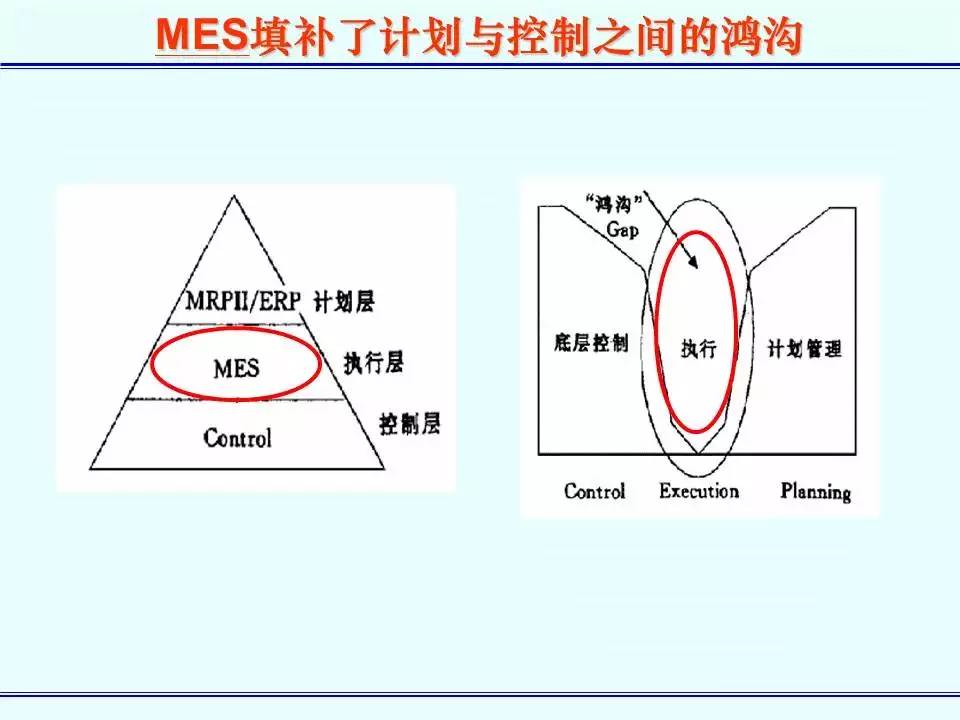 MES填补了计划与控制之间的鸿沟

MRPII/ERP 计划层
MES 执行层
Control 控制层

“鸿沟”
Gap
底层控制
执行
计划管理
Control
Execution
Planning